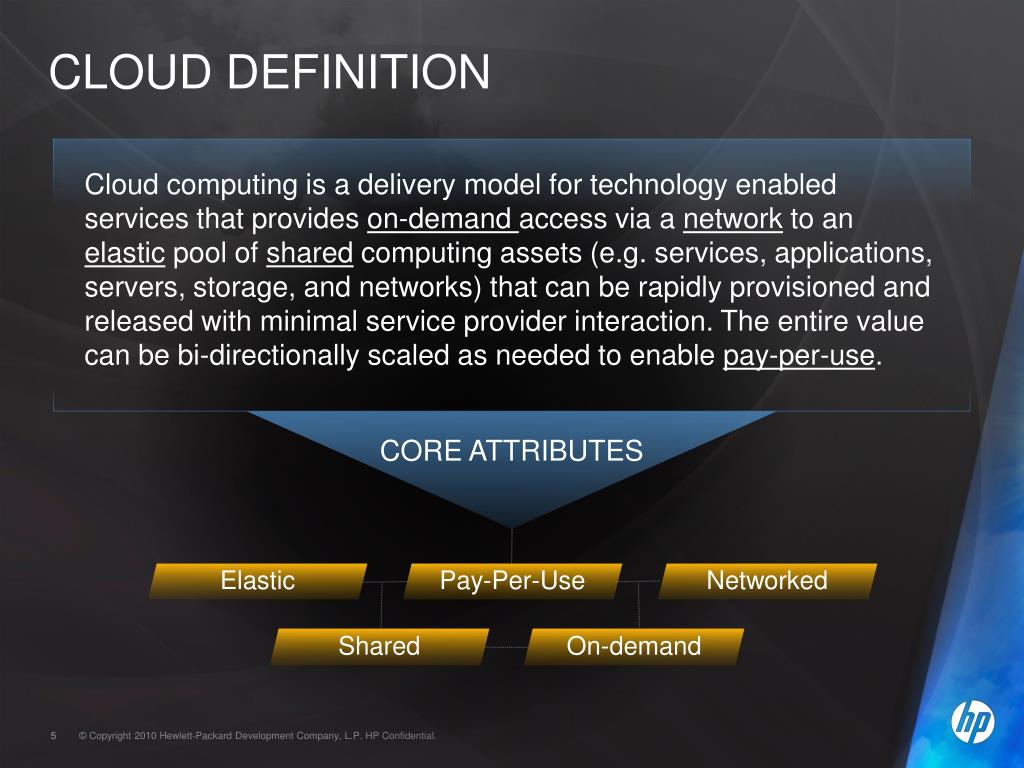 CLOUD DEFINITION

Cloud computing is a delivery model for technology enabled services that provides on-demand access via a network to an elastic pool of shared computing assets (e.g. services, applications, servers, storage, and networks) that can be rapidly provisioned and released with minimal service provider interaction. The entire value can be bi-directionally scaled as needed to enable pay-per-use.

CORE ATTRIBUTES

Elastic

Pay-Per-Use

Networked

Shared

On-demand

5 © Copyright 2010 Hewlett-Packard Development Company, L.P. HP Confidential.

hp